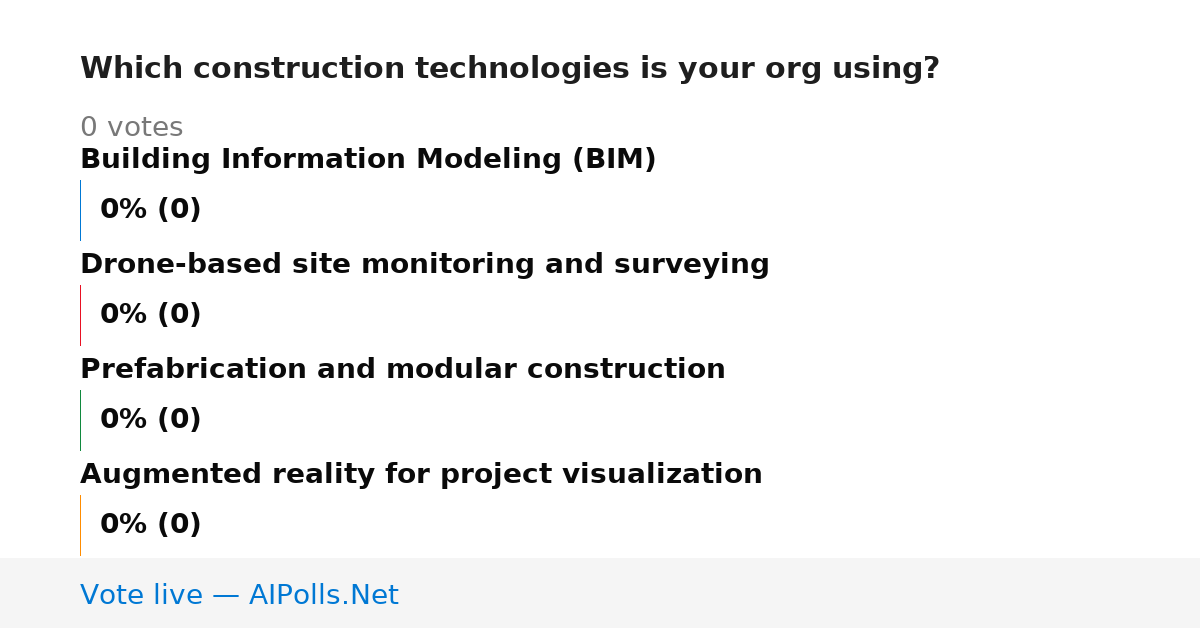 Which construction technologies is your org using?

0 votes

Building Information Modeling (BIM)

0% (0)

Drone-based site monitoring and surveying

0% (0)

Prefabrication and modular construction

0% (0)

Augmented reality for project visualization

0% (0)

Vote live — AIPolls.Net